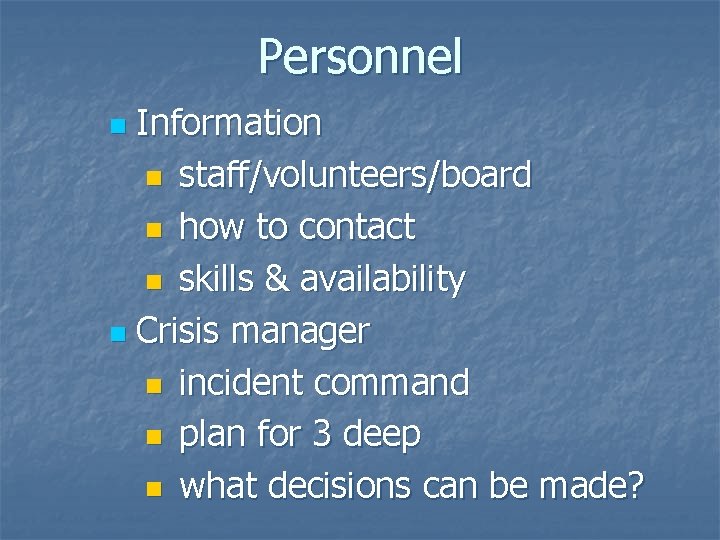 Personnel

- Information
  - staff/volunteers/board
  - how to contact
  - skills & availability
- Crisis manager
  - incident command
  - plan for 3 deep
  - what decisions can be made?